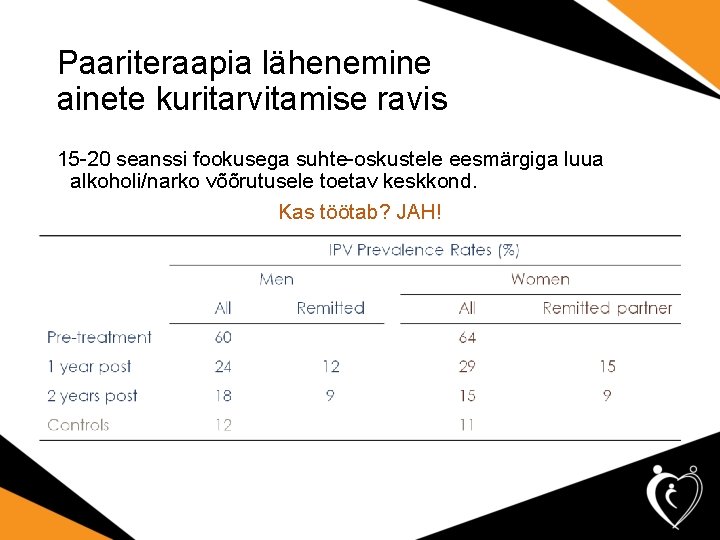 Paariteraapia lähenemine ainete kuritarvitamise ravis

15-20 seanssi fookusega suhte-oskustele eesmärgiga luua alkoholi/narko võõrutusele toetav keskkond.

Kas töötab? JAH!

| | IPV Prevalence Rates (%) | | | |
|---|---|---|---|---|
| | Men | | Women | |
| | All | Remitted | All | Remitted partner |
| Pre-treatment | 60 | | 64 | |
| 1 year post | 24 | 12 | 29 | 15 |
| 2 years post | 18 | 9 | 15 | 9 |
| Controls | 12 | | 11 | |